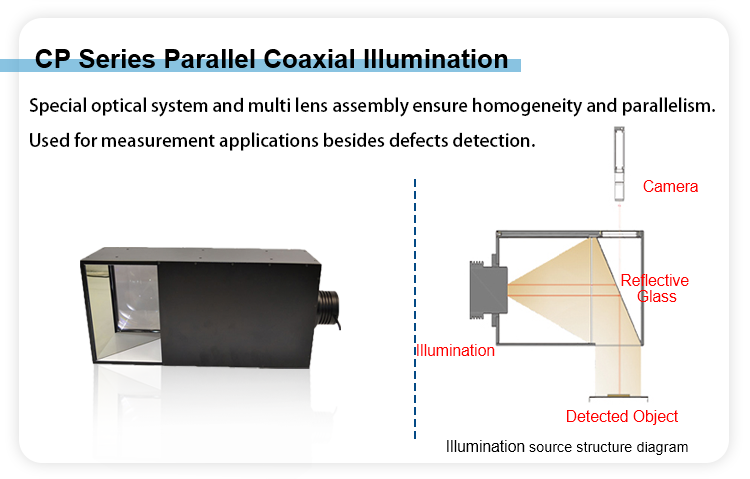 CP Series Parallel Coaxial Illumination

Special optical system and multi lens assembly ensure homogeneity and parallelism.

Used for measurement applications besides defects detection.

Camera

Reflective Glass

Illumination

Detected Object

Illumination source structure diagram